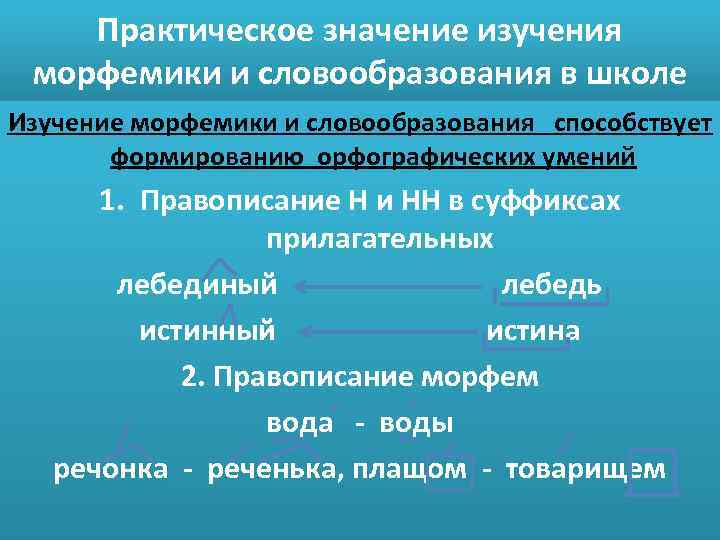 Практическое значение изучения морфемики и словообразования в школе

Изучение морфемики и словообразования способствует формированию орфографических умений

1. Правописание Н и НН в суффиксах прилагательных

лебединый лебедь

истинный истина

2. Правописание морфем

вода - воды

речонка - реченька, плащом - товарищем